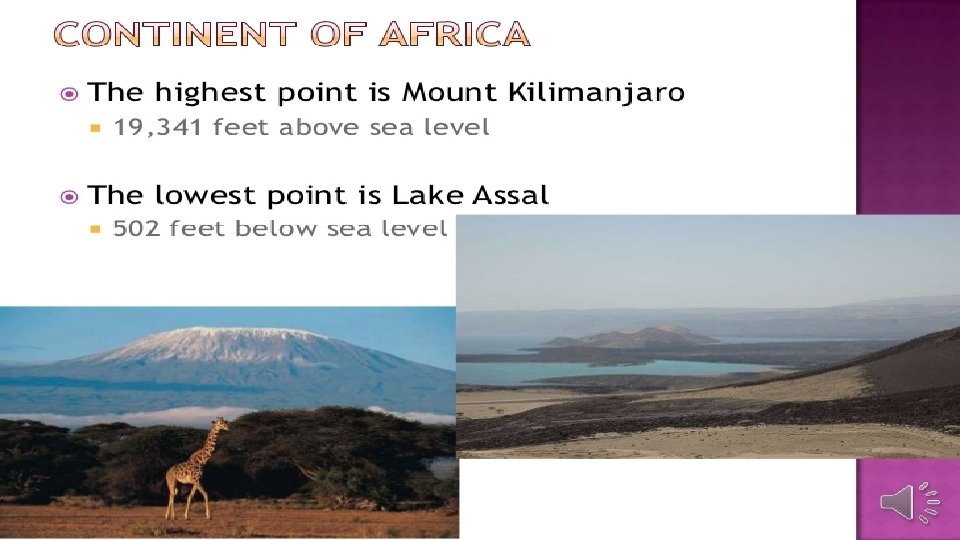 CONTINENT OF AFRICA

The highest point is Mount Kilimanjaro

19,341 feet above sea level

The lowest point is Lake Assal

502 feet below sea level